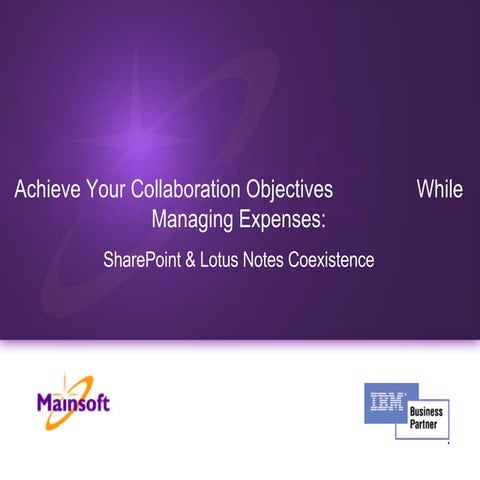 Achieve Your Collaboration Objectives While Managing Expenses:

SharePoint & Lotus Notes Coexistence

Mainsoft

IBM Business Partner